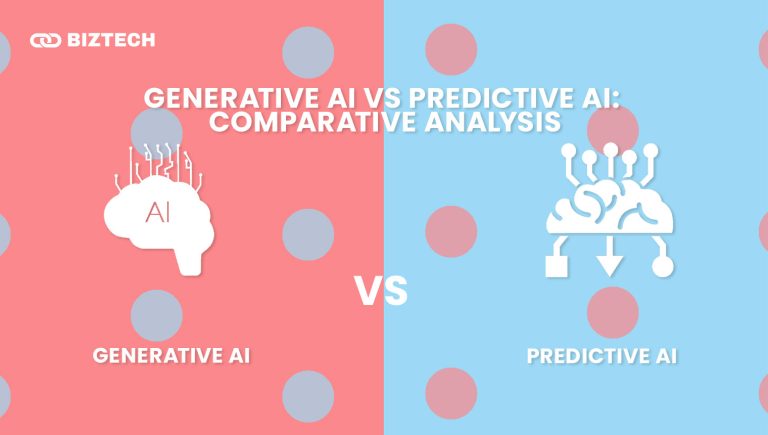 BIZTECH

GENERATIVE AI VS PREDICTIVE AI: COMPARATIVE ANALYSIS

AI

VS

GENERATIVE AI

PREDICTIVE AI